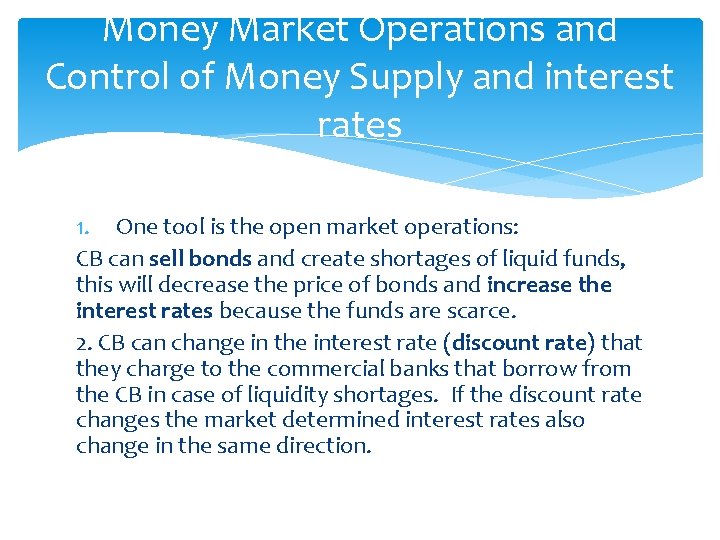 Money Market Operations and Control of Money Supply and interest rates

1. One tool is the open market operations:

CB can sell bonds and create shortages of liquid funds, this will decrease the price of bonds and increase the interest rates because the funds are scarce.

2. CB can change in the interest rate (discount rate) that they charge to the commercial banks that borrow from the CB in case of liquidity shortages. If the discount rate changes the market determined interest rates also change in the same direction.